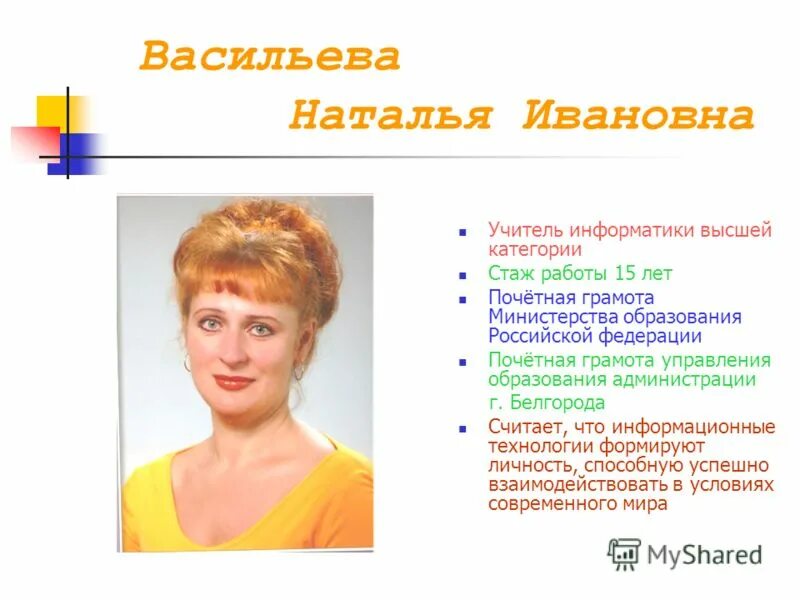 Васильева
Наталья Ивановна

- Учитель информатики высшей категории
- Стаж работы 15 лет
- Почётная грамота Министерства образования Российской федерации
- Почётная грамота управления образования администрации г. Белгорода
- Считает, что информационные технологии формируют личность, способную успешно взаимодействовать в условиях современного мира

MyShared